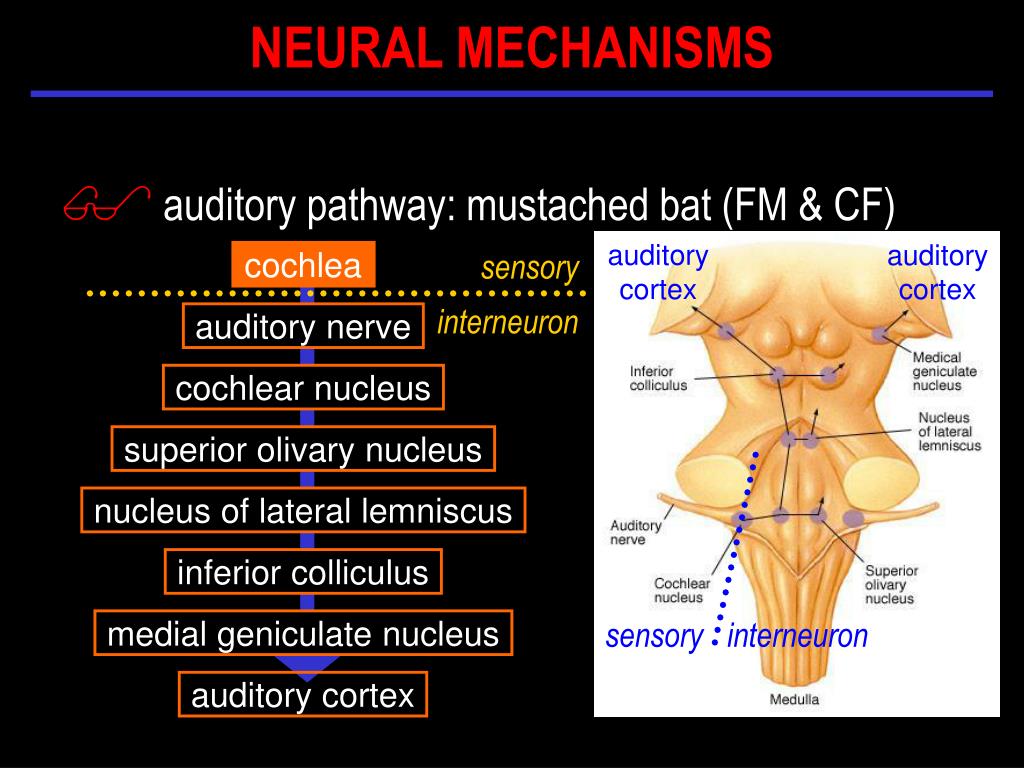 NEURAL MECHANISMS

auditory pathway: mustached bat (FM & CF)

cochlea

sensory

interneuron

auditory nerve

cochlear nucleus

superior olivary nucleus

nucleus of lateral lemniscus

inferior colliculus

medial geniculate nucleus

auditory cortex

auditory cortex

auditory cortex

Inferior colliculus

Medical geniculate nucleus

Nucleus of lateral lemniscus

Auditory nerve

Cochlear nucleus

Superior olivary nucleus

sensory

interneuron

Medulla